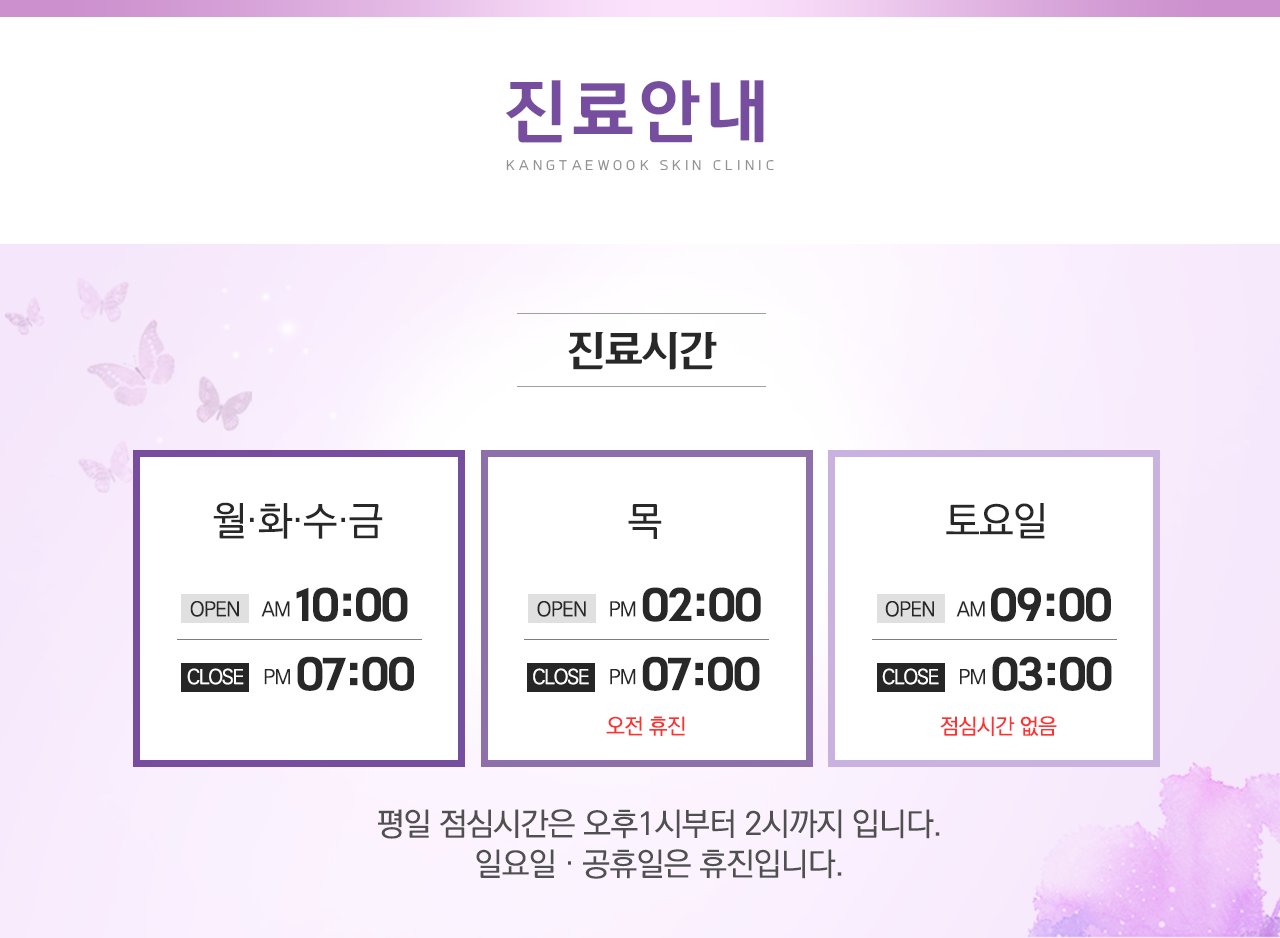 진료안내
KANGTAEWOOK SKIN CLINIC

진료시간

월·화·수·금
OPEN AM 10:00
CLOSE PM 07:00

목
OPEN PM 02:00
CLOSE PM 07:00
오전 휴진

토요일
OPEN AM 09:00
CLOSE PM 03:00
점심시간 없음

평일 점심시간은 오후1시부터 2시까지 입니다.
일요일 · 공휴일은 휴진입니다.